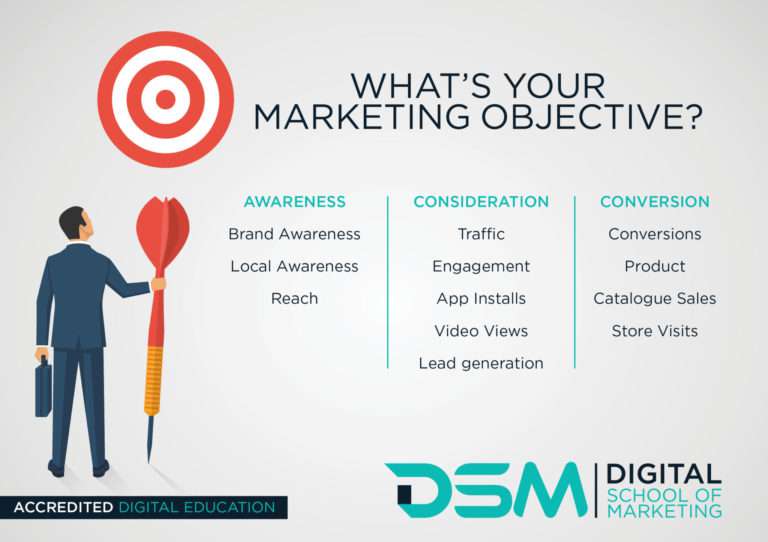 WHAT'S YOUR MARKETING OBJECTIVE?

AWARENESS
Brand Awareness
Local Awareness
Reach

CONSIDERATION
Traffic
Engagement
App Installs
Video Views
Lead generation

CONVERSION
Conversions
Product
Catalogue Sales
Store Visits

ACCREDITED DIGITAL EDUCATION

DSM DIGITAL SCHOOL OF MARKETING